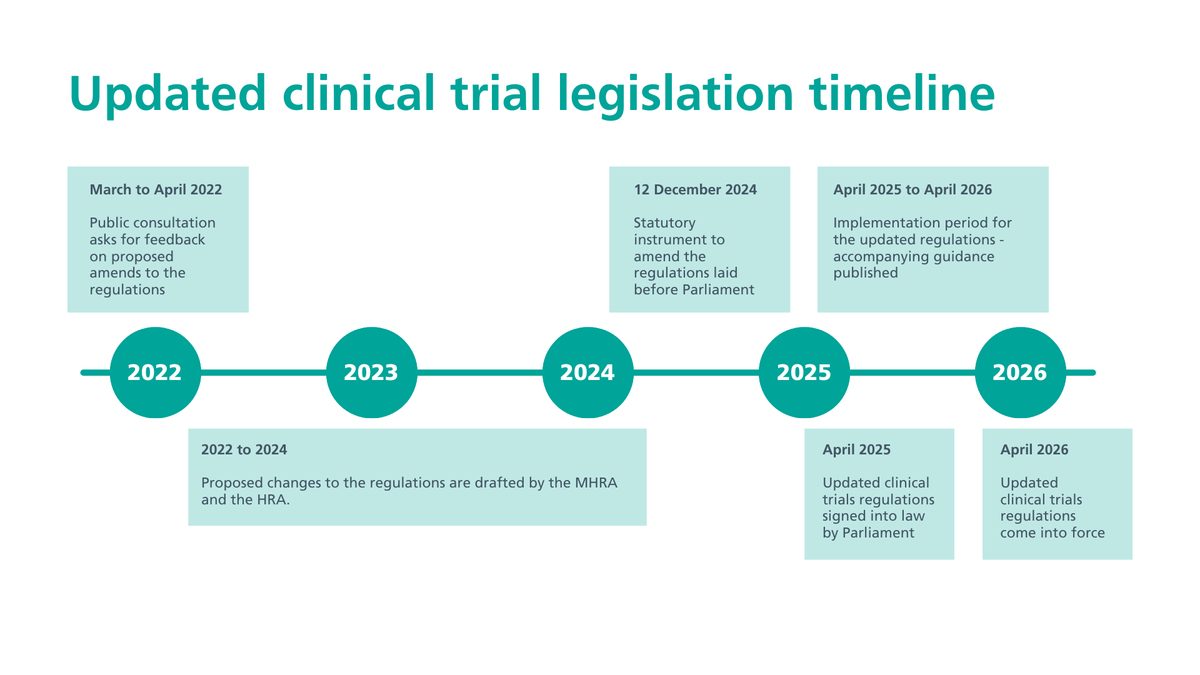 Updated clinical trial legislation timeline

March to April 2022

Public consultation asks for feedback on proposed amends to the regulations

12 December 2024

Statutory instrument to amend the regulations laid before Parliament

April 2025 to April 2026

Implementation period for the updated regulations - accompanying guidance published

2022

2023

2024

2025

2026

2022 to 2024

Proposed changes to the regulations are drafted by the MHRA and the HRA.

April 2025

Updated clinical trials regulations signed into law by Parliament

April 2026

Updated clinical trials regulations come into force